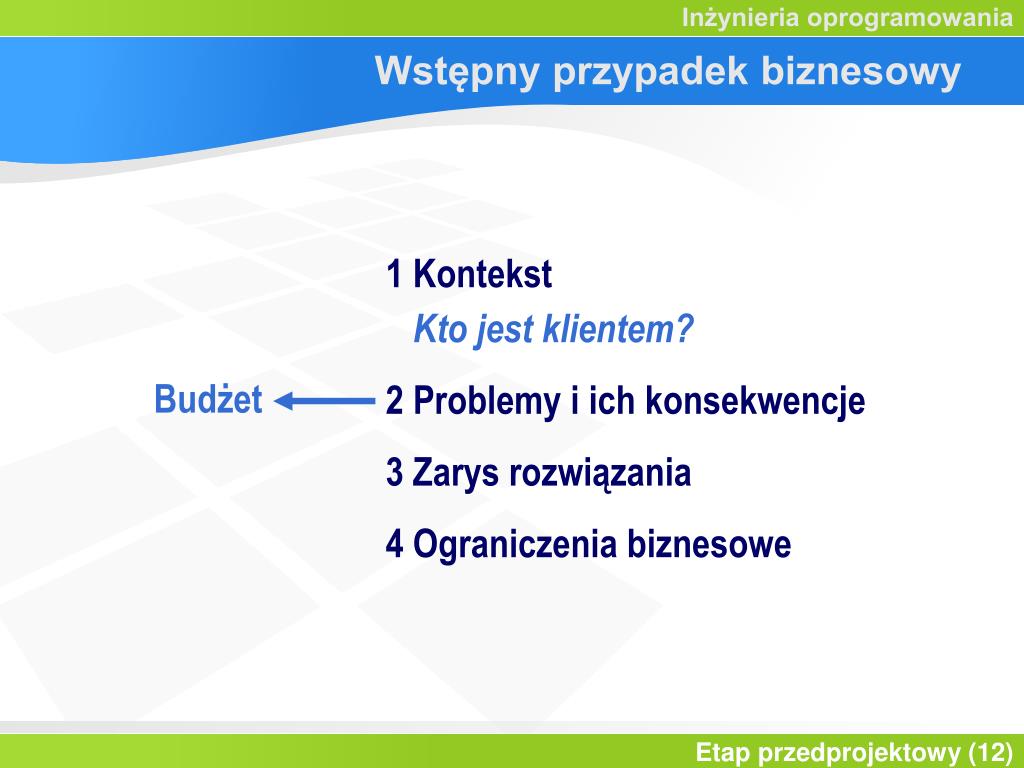 Inżynieria oprogramowania

Wstępny przypadek biznesowy

1 Kontekst
Kto jest klientem?

Budżet

2 Problemy i ich konsekwencje

3 Zarys rozwiązania

4 Ograniczenia biznesowe

Etap przedprojektowy (12)